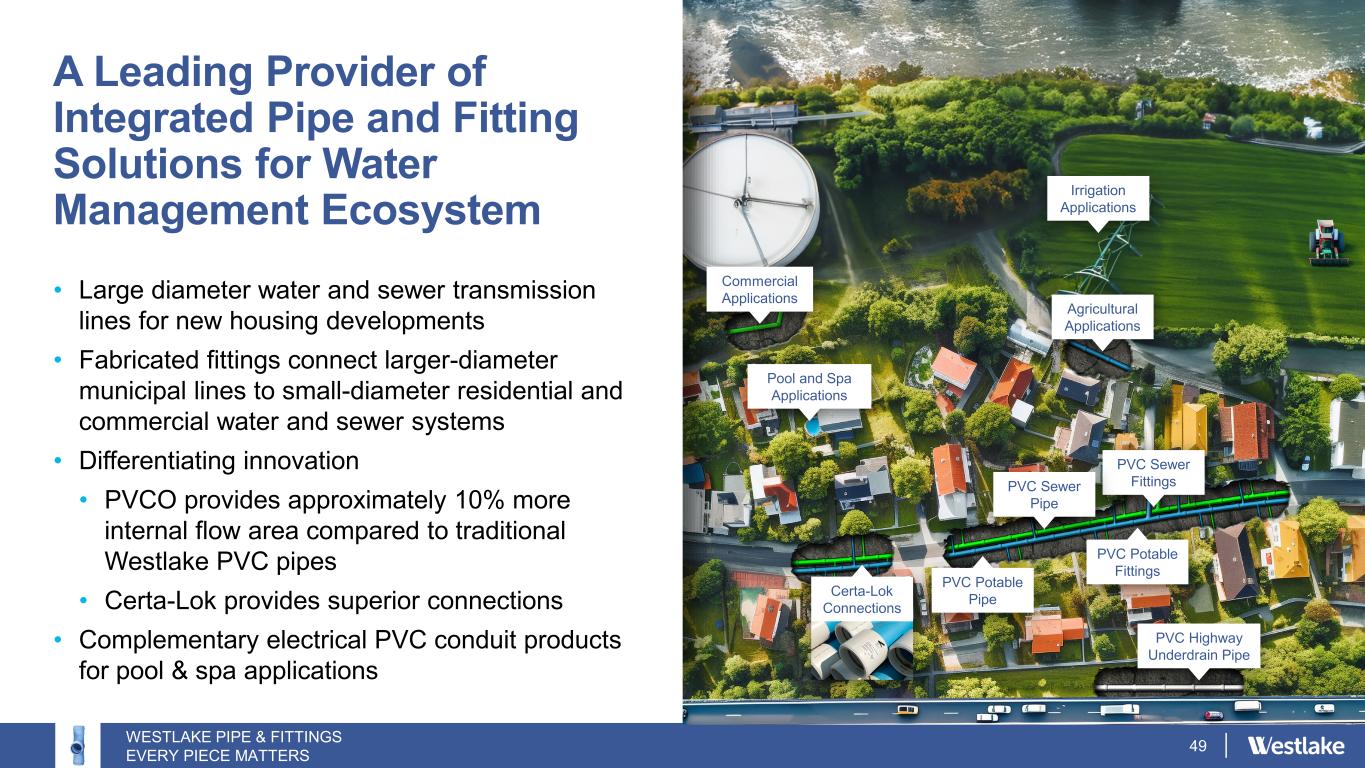 A Leading Provider of Integrated Pipe and Fitting Solutions for Water Management Ecosystem

• Large diameter water and sewer transmission lines for new housing developments
• Fabricated fittings connect larger-diameter municipal lines to small-diameter residential and commercial water and sewer systems
• Differentiating innovation
  • PVCO provides approximately 10% more internal flow area compared to traditional Westlake PVC pipes
  • Certa-Lok provides superior connections
• Complementary electrical PVC conduit products for pool & spa applications

Irrigation Applications

Commercial Applications

Agricultural Applications

Pool and Spa Applications

PVC Sewer Fittings

PVC Sewer Pipe

PVC Potable Fittings

Certa-Lok Connections

PVC Potable Pipe

PVC Highway Underdrain Pipe

WESTLAKE PIPE & FITTINGS
EVERY PIECE MATTERS

49

Westlake